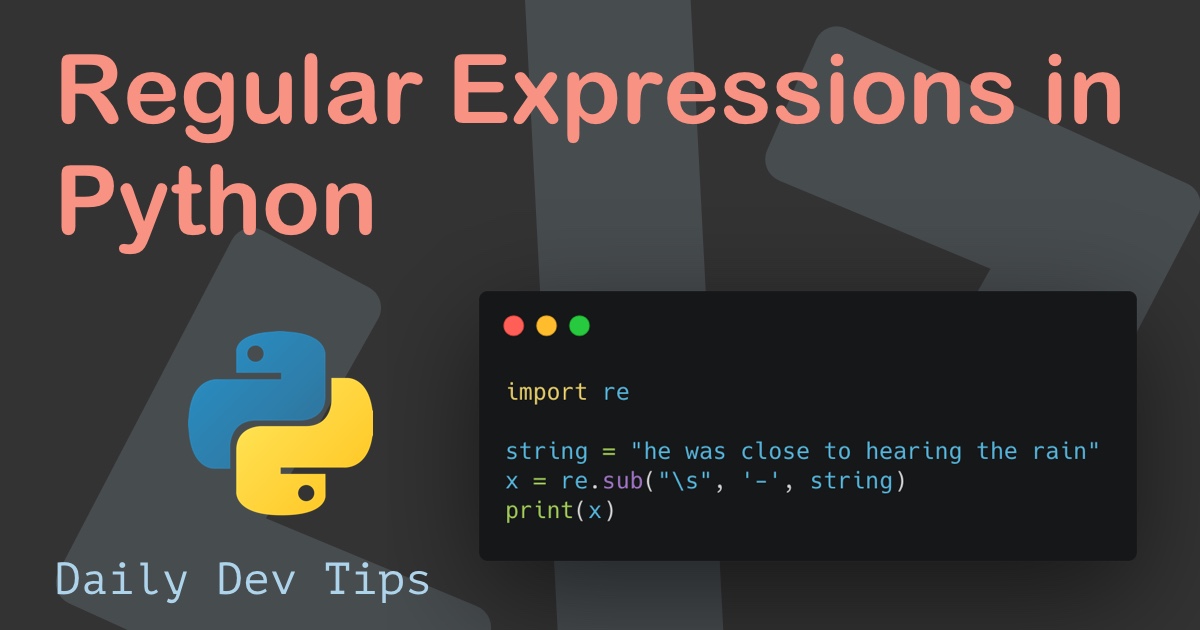 Regular Expressions in Python

import re

string = "he was close to hearing the rain"
x = re.sub("\s", '-', string)
print(x)

Daily Dev Tips